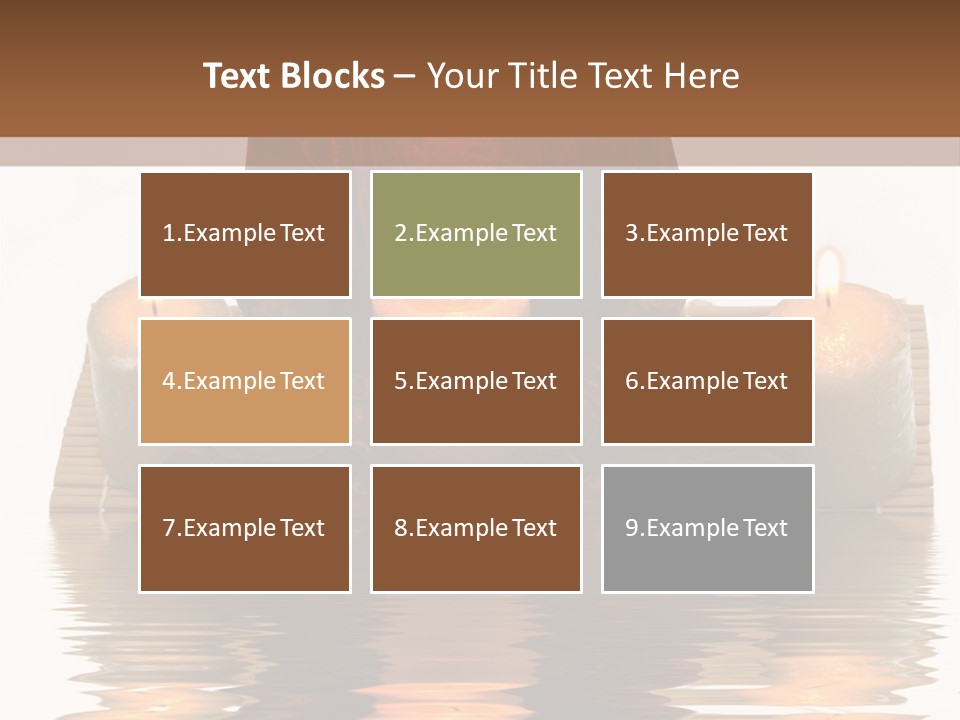 Text Blocks – Your Title Text Here

1.Example Text

2.Example Text

3.Example Text

4.Example Text

5.Example Text

6.Example Text

7.Example Text

8.Example Text

9.Example Text